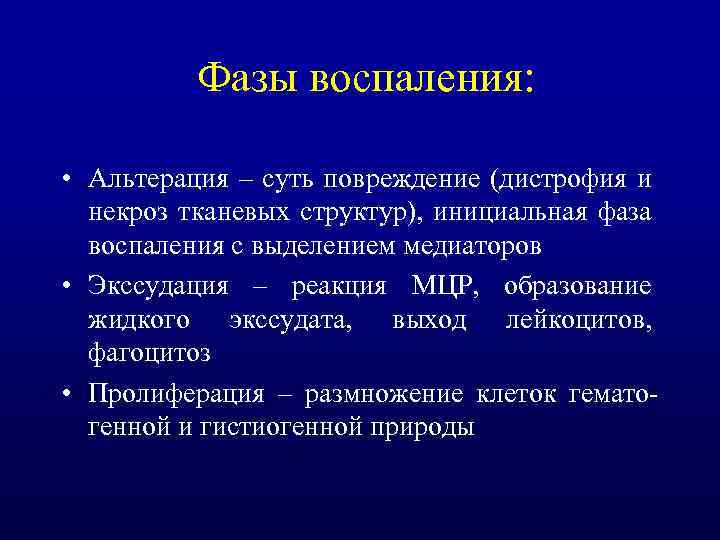 Фазы воспаления:

• Альтерация – суть повреждение (дистрофия и некроз тканевых структур), инициальная фаза воспаления с выделением медиаторов

• Экссудация – реакция МЦР, образование жидкого экссудата, выход лейкоцитов, фагоцитоз

• Пролиферация – размножение клеток гематогенной и гистиогенной природы